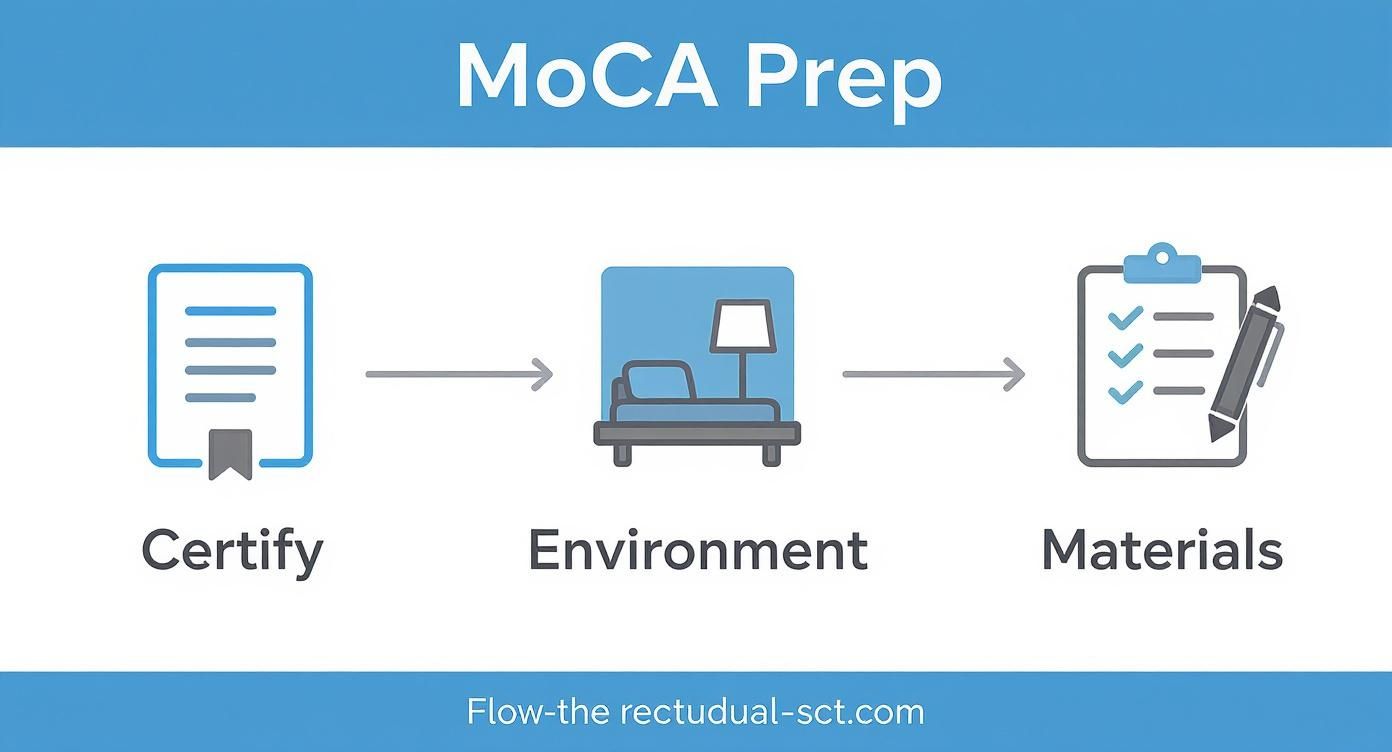 MoCA Prep

Certify

Environment

Materials

Flow-the rectudual-sct.com